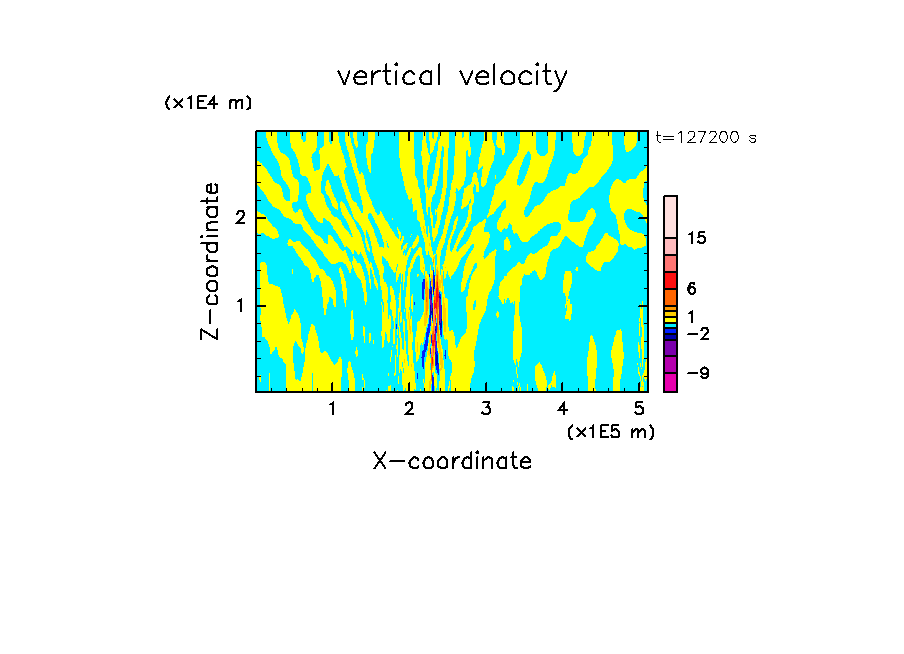 vertical velocity

(x1E4 m)

t=127200 s

Z-coordinate

2

1

15

6

1

−2

−9

1 2 3 4 5

(x1E5 m)

X-coordinate